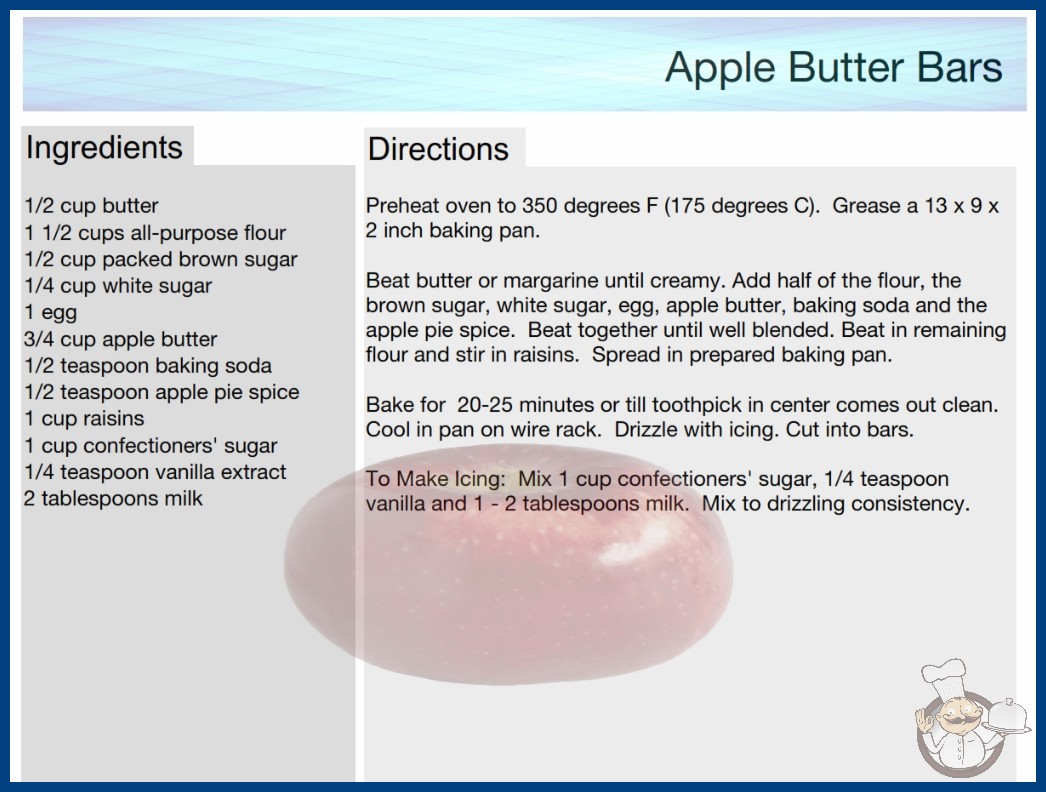 Apple Butter Bars

Ingredients

1/2 cup butter
1 1/2 cups all-purpose flour
1/2 cup packed brown sugar
1/4 cup white sugar
1 egg
3/4 cup apple butter
1/2 teaspoon baking soda
1/2 teaspoon apple pie spice
1 cup raisins
1 cup confectioners' sugar
1/4 teaspoon vanilla extract
2 tablespoons milk

Directions

Preheat oven to 350 degrees F (175 degrees C). Grease a 13 x 9 x 2 inch baking pan.

Beat butter or margarine until creamy. Add half of the flour, the brown sugar, white sugar, egg, apple butter, baking soda and the apple pie spice. Beat together until well blended. Beat in remaining flour and stir in raisins. Spread in prepared baking pan.

Bake for 20-25 minutes or till toothpick in center comes out clean. Cool in pan on wire rack. Drizzle with icing. Cut into bars.

To Make Icing: Mix 1 cup confectioners' sugar, 1/4 teaspoon vanilla and 1 - 2 tablespoons milk. Mix to drizzling consistency.